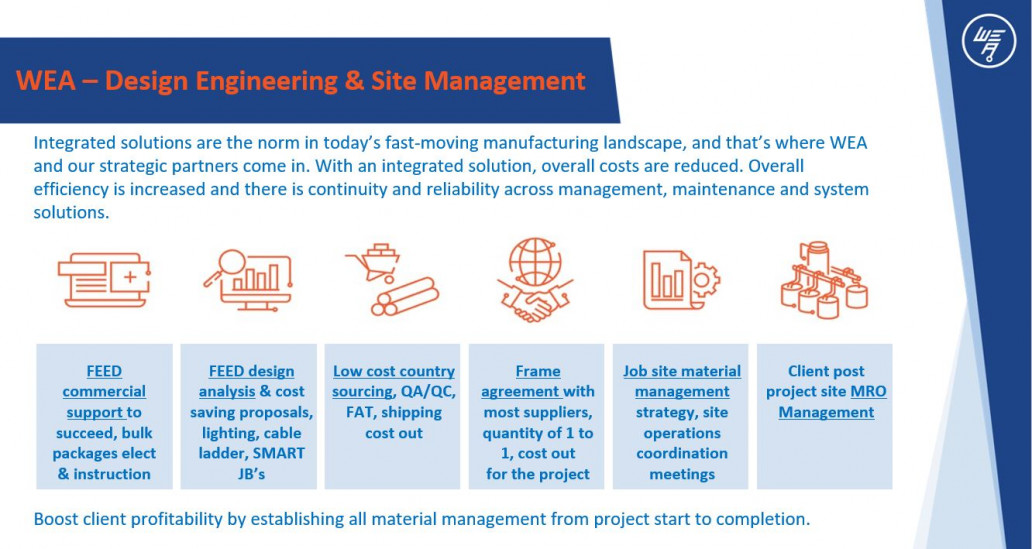 WEA – Design Engineering & Site Management

Integrated solutions are the norm in today's fast-moving manufacturing landscape, and that's where WEA and our strategic partners come in. With an integrated solution, overall costs are reduced. Overall efficiency is increased and there is continuity and reliability across management, maintenance and system solutions.

FEED commercial support to succeed, bulk packages elect & instruction

FEED design analysis & cost saving proposals, lighting, cable ladder, SMART JB's

Low cost country sourcing, QA/QC, FAT, shipping cost out

Frame agreement with most suppliers, quantity of 1 to 1, cost out for the project

Job site material management strategy, site operations coordination meetings

Client post project site MRO Management

Boost client profitability by establishing all material management from project start to completion.